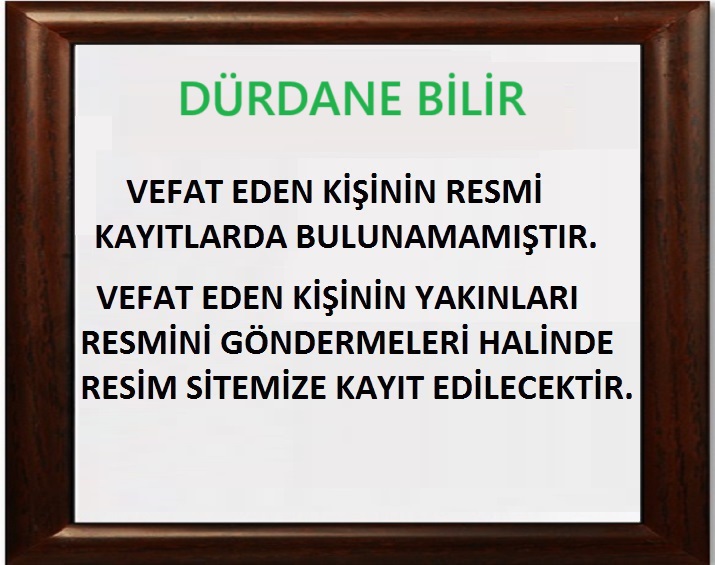 DÜRDANE BİLİR

VEFAT EDEN KİŞİNİN RESMİ KAYITLARDA BULUNAMAMIŞTIR.

VEFAT EDEN KİŞİNİN YAKINLARI RESMİNİ GÖNDERMELERİ HALİNDE RESİM SİTEMİZE KAYIT EDİLECEKTİR.